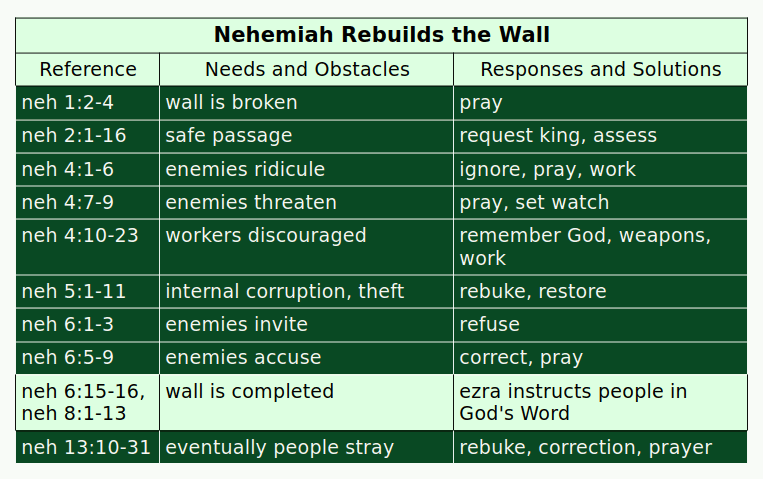 Nehemiah Rebuilds the Wall

| Reference | Needs and Obstacles | Responses and Solutions |
|---|---|---|
| neh 1:2-4 | wall is broken | pray |
| neh 2:1-16 | safe passage | request king, assess |
| neh 4:1-6 | enemies ridicule | ignore, pray, work |
| neh 4:7-9 | enemies threaten | pray, set watch |
| neh 4:10-23 | workers discouraged | remember God, weapons, work |
| neh 5:1-11 | internal corruption, theft | rebuke, restore |
| neh 6:1-3 | enemies invite | refuse |
| neh 6:5-9 | enemies accuse | correct, pray |
| neh 6:15-16, neh 8:1-13 | wall is completed | ezra instructs people in God's Word |
| neh 13:10-31 | eventually people stray | rebuke, correction, prayer |